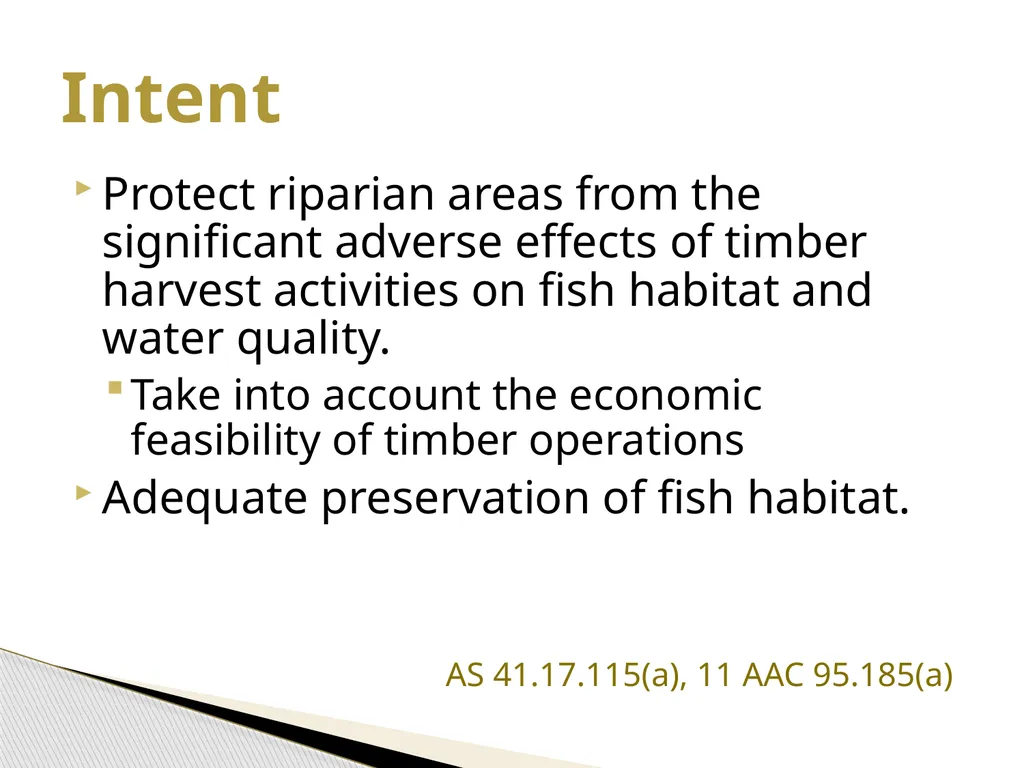 Intent

Protect riparian areas from the significant adverse effects of timber harvest activities on fish habitat and water quality.

Take into account the economic feasibility of timber operations

Adequate preservation of fish habitat.

AS 41.17.115(a), 11 AAC 95.185(a)